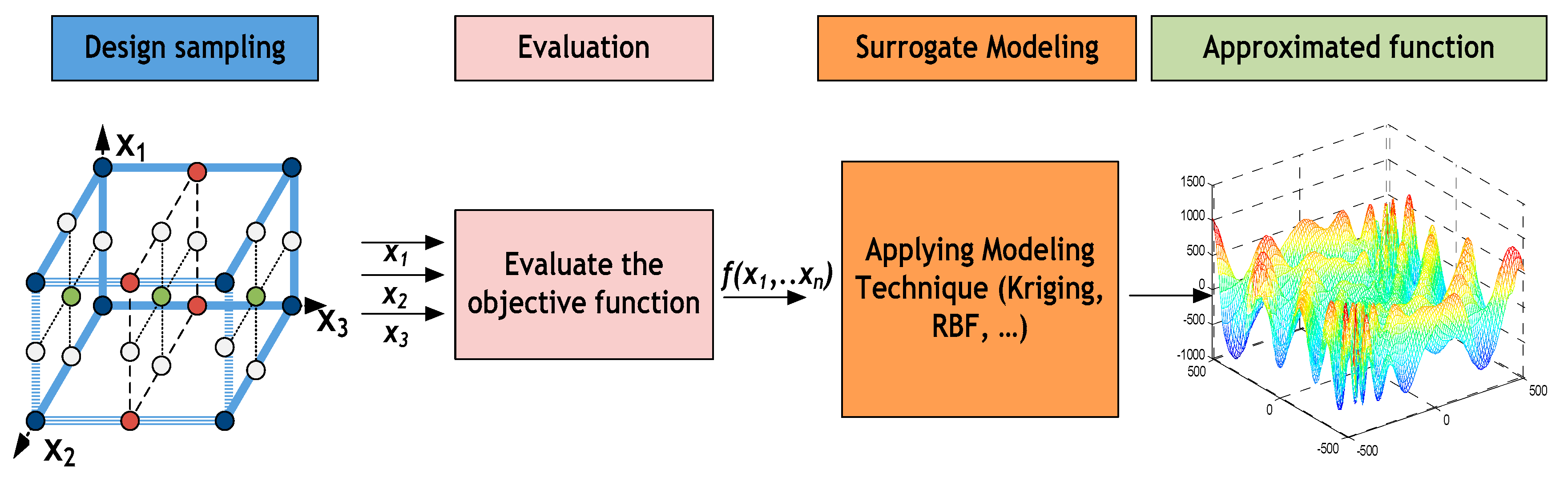 Design sampling

Evaluation

Surrogate Modeling

Approximated function

$x_1$

$x_3$

$x_2$

$x_1$

$x_2$

$x_3$

Evaluate the objective function

$f(x_1,..x_n)$

Applying Modeling Technique (Kriging, RBF, ...)

1500

1000

500

0

-500

-1000

500

0

-500

-500

0

500